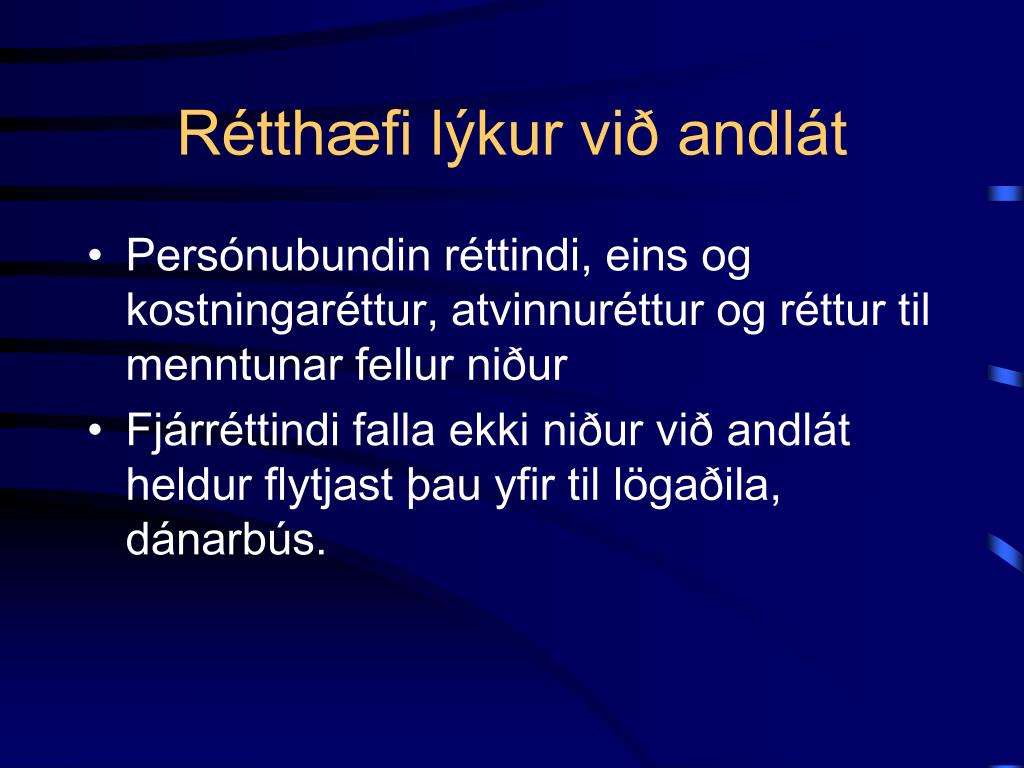 Rétthæfi lýkur við andlát

• Persónubundin réttindi, eins og kostningaréttur, atvinnuréttur og réttur til menntunar fellur niður
• Fjárréttindi falla ekki niður við andlát heldur flytjast þau yfir til lögaðila, dánarbús.